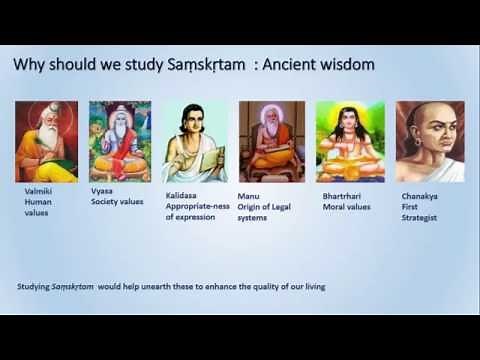 Why should we study Saṃskṛtam : Ancient wisdom

Valmiki
Human
values

Vyasa
Society values

Kalidasa
Appropriate-ness
of expression

Manu
Origin of Legal
systems

Bhartrhari
Moral values

Chanakya
First
Strategist

Studying Saṃskṛtam would help unearth these to enhance the quality of our living